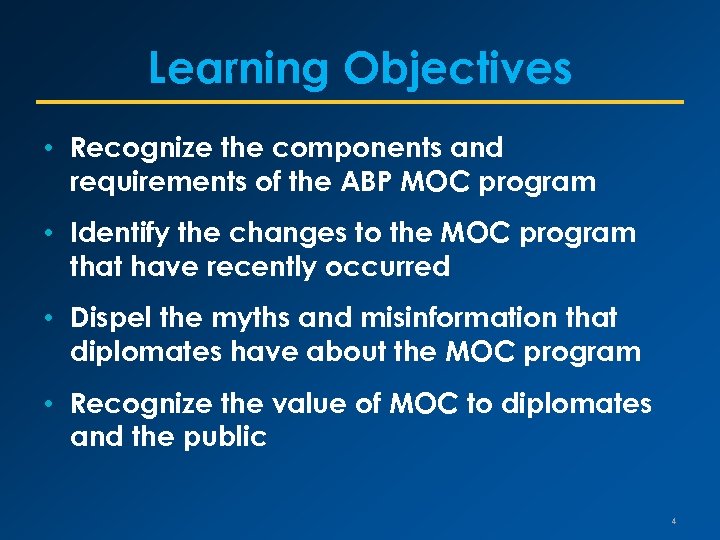 Learning Objectives

• Recognize the components and requirements of the ABP MOC program

• Identify the changes to the MOC program that have recently occurred

• Dispel the myths and misinformation that diplomates have about the MOC program

• Recognize the value of MOC to diplomates and the public

4